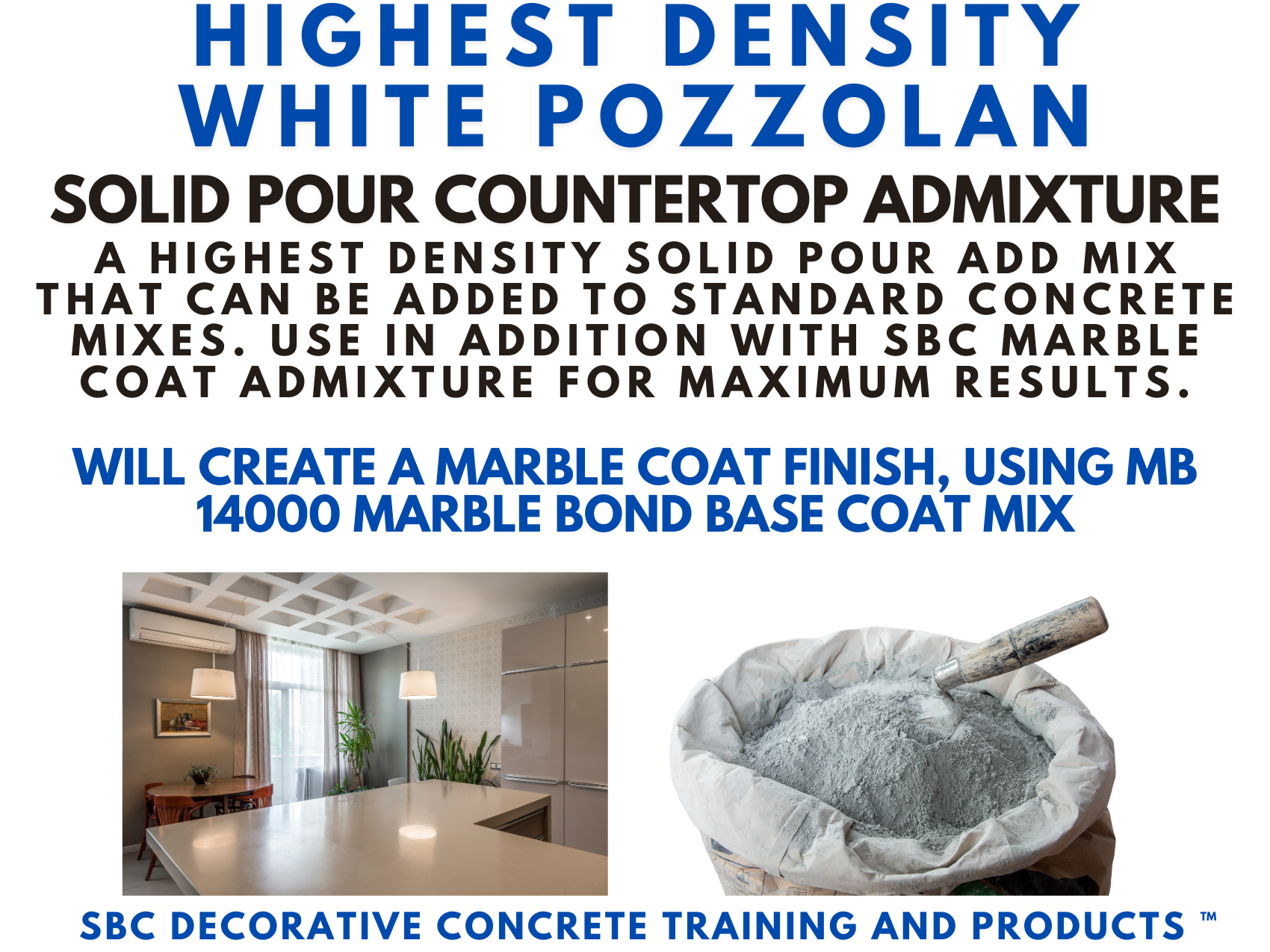 HIGHEST DENSITY WHITE POZZOLAN

SOLID POUR COUNTERTOP ADMIXTURE

A HIGHEST DENSITY SOLID POUR ADD MIX THAT CAN BE ADDED TO STANDARD CONCRETE MIXES. USE IN ADDITION WITH SBC MARBLE COAT ADMIXTURE FOR MAXIMUM RESULTS.

WILL CREATE A MARBLE COAT FINISH, USING MB 14000 MARBLE BOND BASE COAT MIX

SBC DECORATIVE CONCRETE TRAINING AND PRODUCTS ™